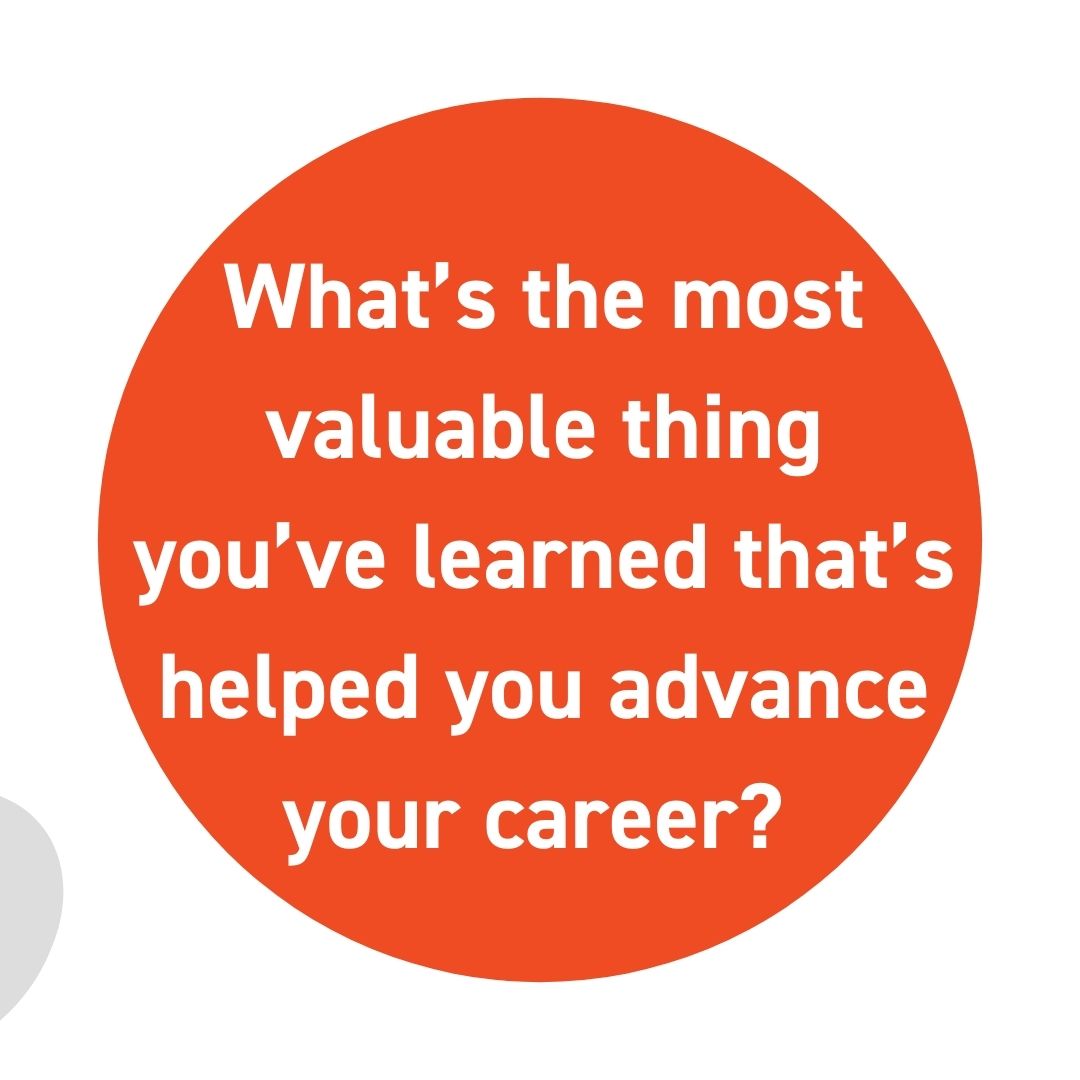 What's the most valuable thing you've learned that's helped you advance your career?